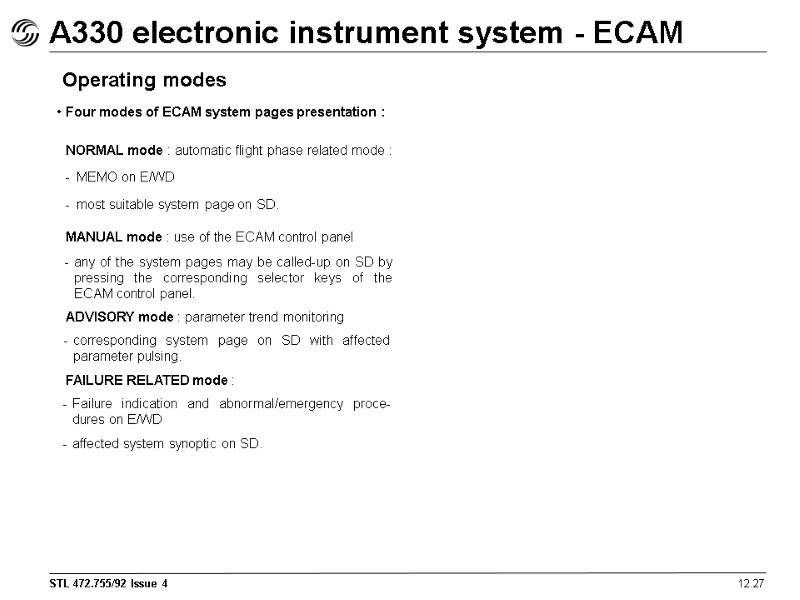 A330 electronic instrument system - ECAM

Operating modes

• Four modes of ECAM system pages presentation :

NORMAL mode : automatic flight phase related mode :

- MEMO on E/WD

- most suitable system page on SD.

MANUAL mode : use of the ECAM control panel

- any of the system pages may be called-up on SD by pressing the corresponding selector keys of the ECAM control panel.

ADVISORY mode : parameter trend monitoring

- corresponding system page on SD with affected parameter pulsing.

FAILURE RELATED mode :

- Failure indication and abnormal/emergency procedures on E/WD

- affected system synoptic on SD.

STL 472.755/92 Issue 4

12.27